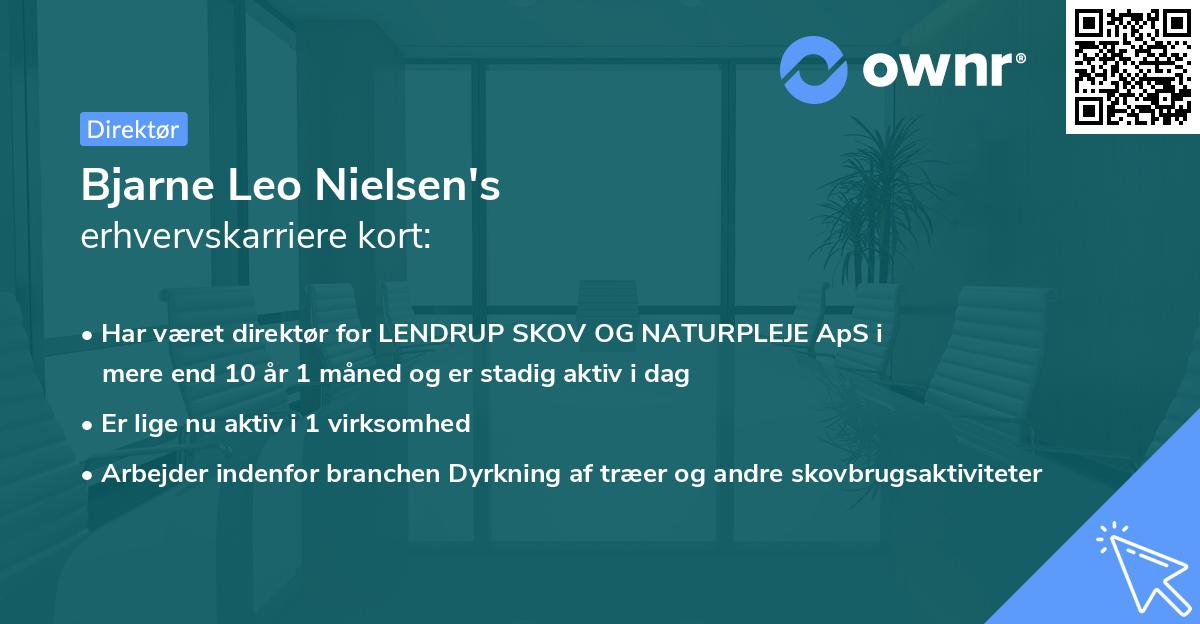 ownr®

Direktør

Bjarne Leo Nielsen's
erhvervskarriere kort:

• Har været direktør for LENDRUP SKOV OG NATURPLEJE ApS i mere end 10 år 1 måned og er stadig aktiv i dag
• Er lige nu aktiv i 1 virksomhed
• Arbejder indenfor branchen Dyrkning af træer og andre skovbrugsaktiviteter